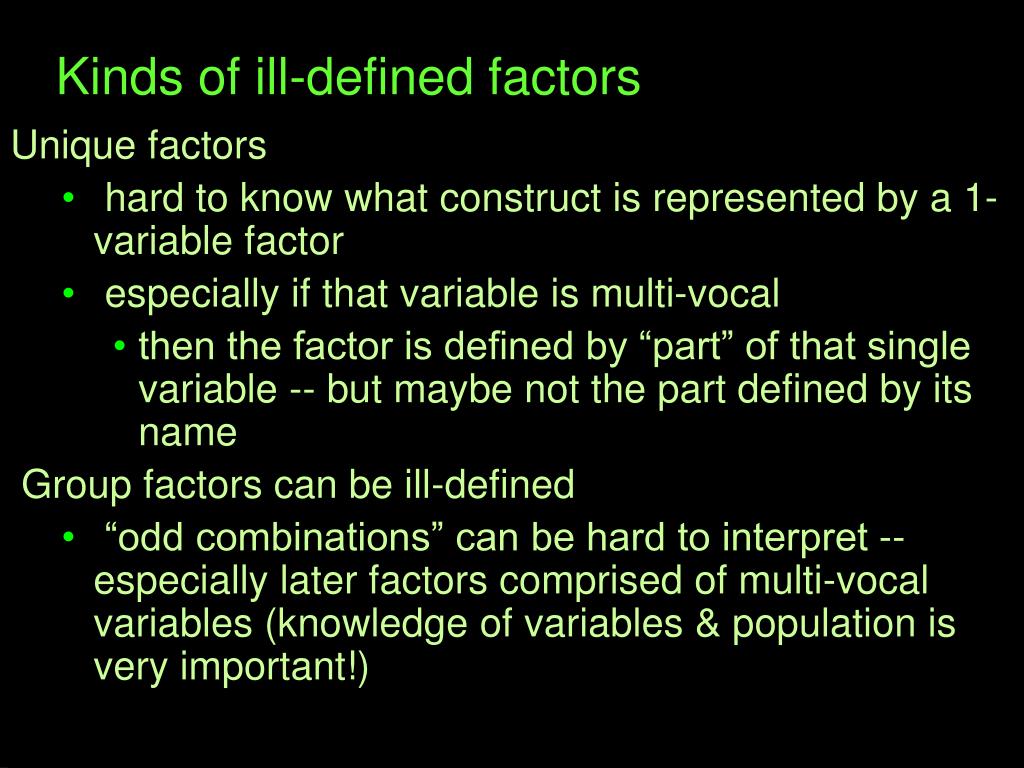 Kinds of ill-defined factors

Unique factors

• hard to know what construct is represented by a 1-variable factor

• especially if that variable is multi-vocal

• then the factor is defined by “part” of that single variable -- but maybe not the part defined by its name

Group factors can be ill-defined

• “odd combinations” can be hard to interpret -- especially later factors comprised of multi-vocal variables (knowledge of variables & population is very important!)